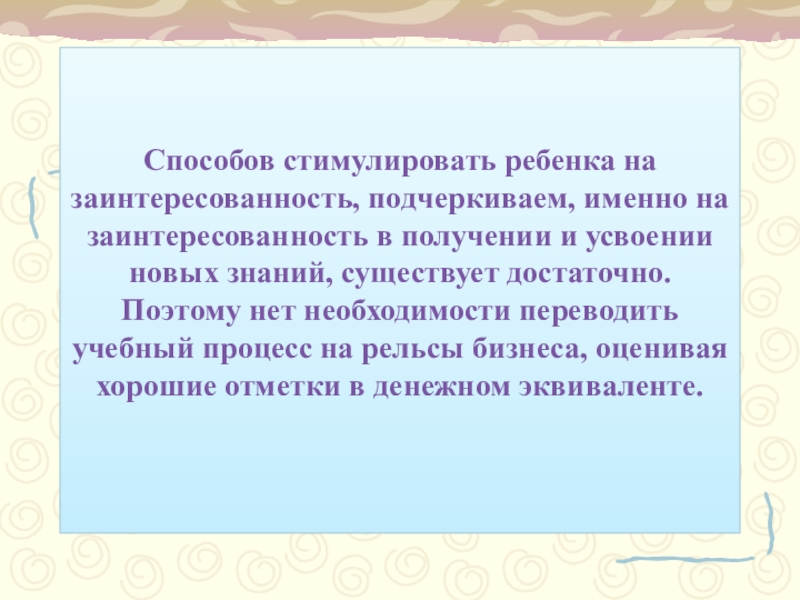 Способов стимулировать ребенка на заинтересованность, подчеркиваем, именно на заинтересованность в получении и усвоении новых знаний, существует достаточно. Поэтому нет необходимости переводить учебный процесс на рельсы бизнеса, оценивая хорошие отметки в денежном эквиваленте.